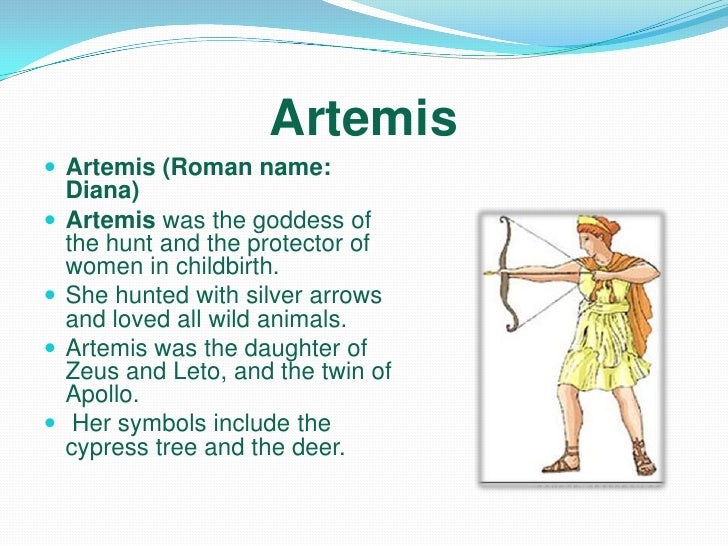 Artemis

- Artemis (Roman name: Diana)
- Artemis was the goddess of the hunt and the protector of women in childbirth.
- She hunted with silver arrows and loved all wild animals.
- Artemis was the daughter of Zeus and Leto, and the twin of Apollo.
- Her symbols include the cypress tree and the deer.